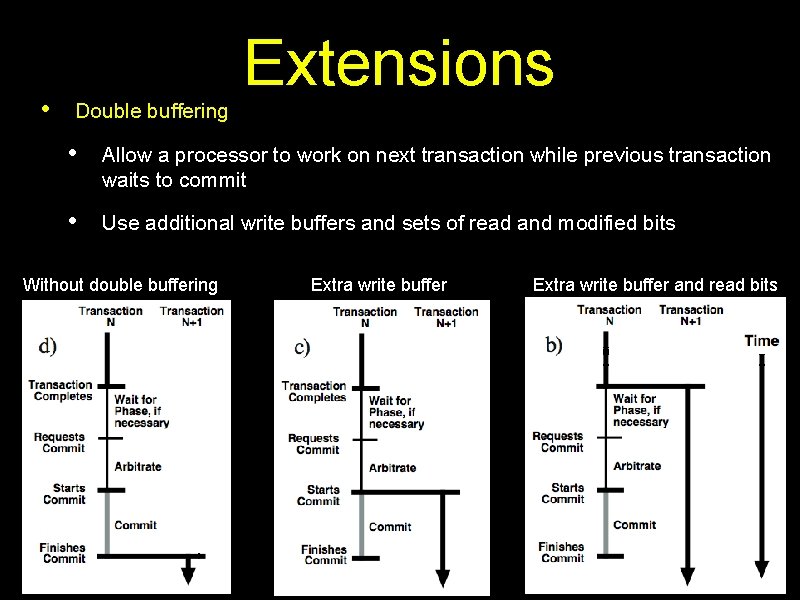 Extensions

• Double buffering

• Allow a processor to work on next transaction while previous transaction waits to commit

• Use additional write buffers and sets of read and modified bits

Without double buffering

Transaction N
Transaction N+1
d)
Transaction Completes
Wait for Phase, if necessary
Requests Commit
Arbitrate
Starts Commit
Commit
Finishes Commit

Extra write buffer

Transaction N
Transaction N+1
c)
Transaction Completes
Wait for Phase, if necessary
Requests Commit
Arbitrate
Starts Commit
Commit
Finishes Commit

Extra write buffer and read bits

Transaction N
Transaction N+1
b)
Time
Wait for Phase, if necessary
Requests Commit
Arbitrate
Starts Commit
Commit
Finishes Commit